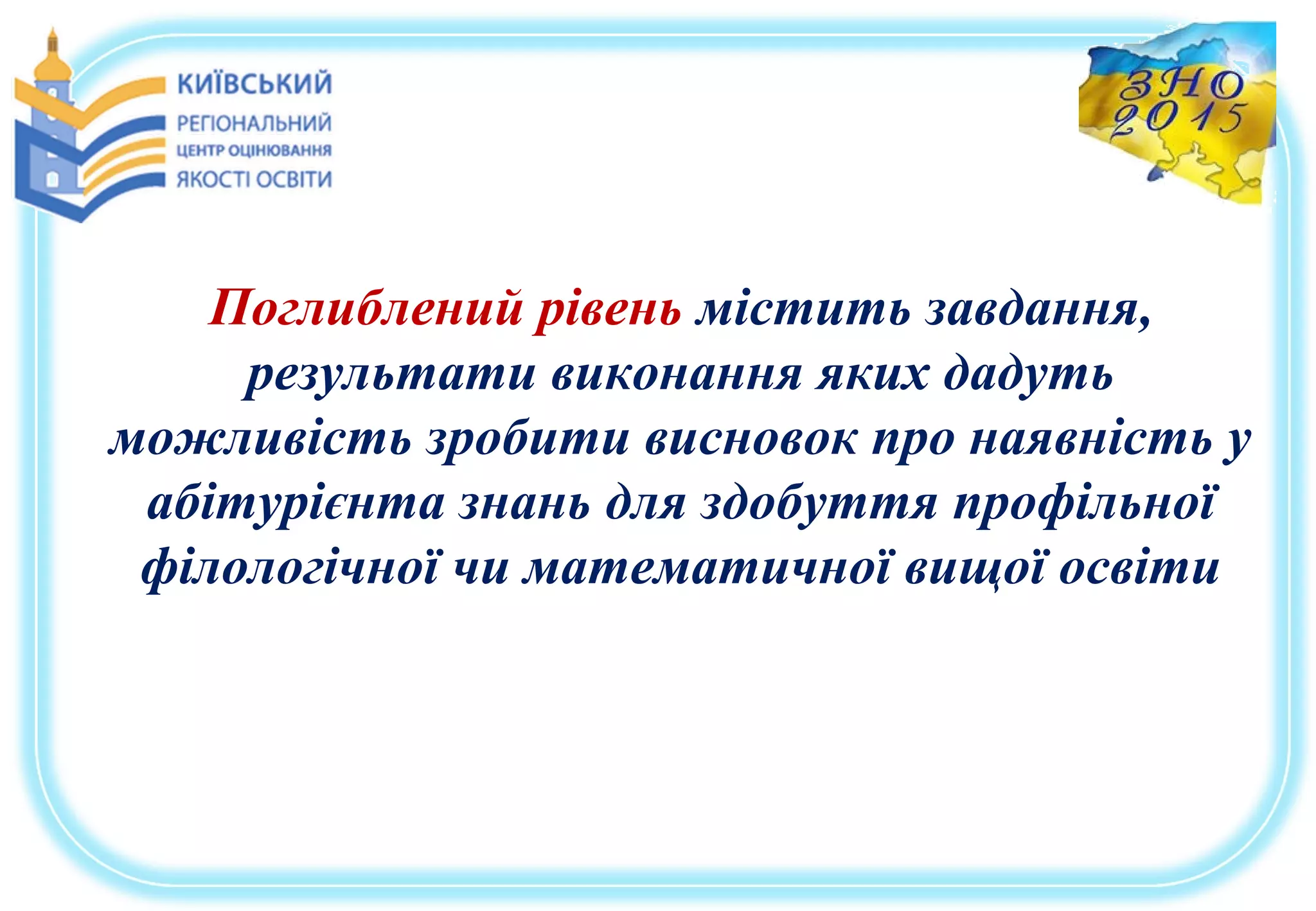 КИЇВСЬКИЙ
РЕГІОНАЛЬНИЙ
ЦЕНТР ОЦІНЮВАННЯ
ЯКОСТІ ОСВІТИ

ЗНО
2015

Поглиблений рівень містить завдання, результати виконання яких дадуть можливість зробити висновок про наявність у абітурієнта знань для здобуття профільної філологічної чи математичної вищої освіти